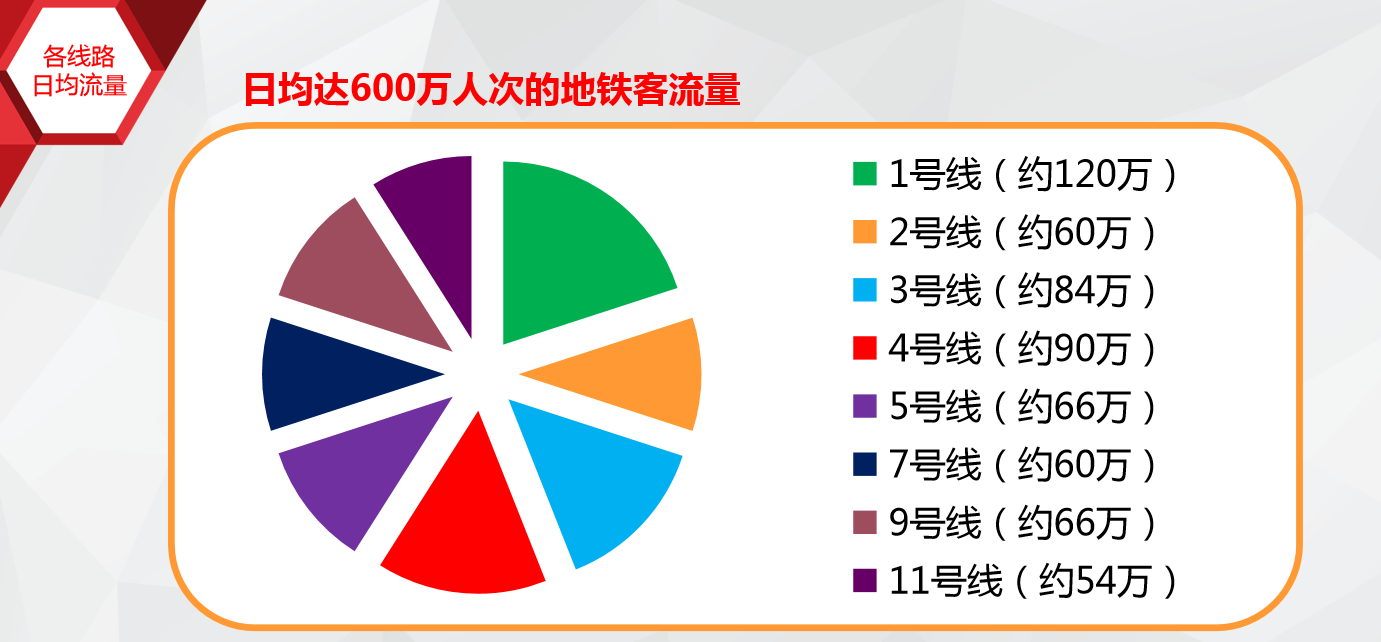 各线路
日均流量

日均达600万人次的地铁客流量

1号线（约120万）
2号线（约60万）
3号线（约84万）
4号线（约90万）
5号线（约66万）
7号线（约60万）
9号线（约66万）
11号线（约54万）